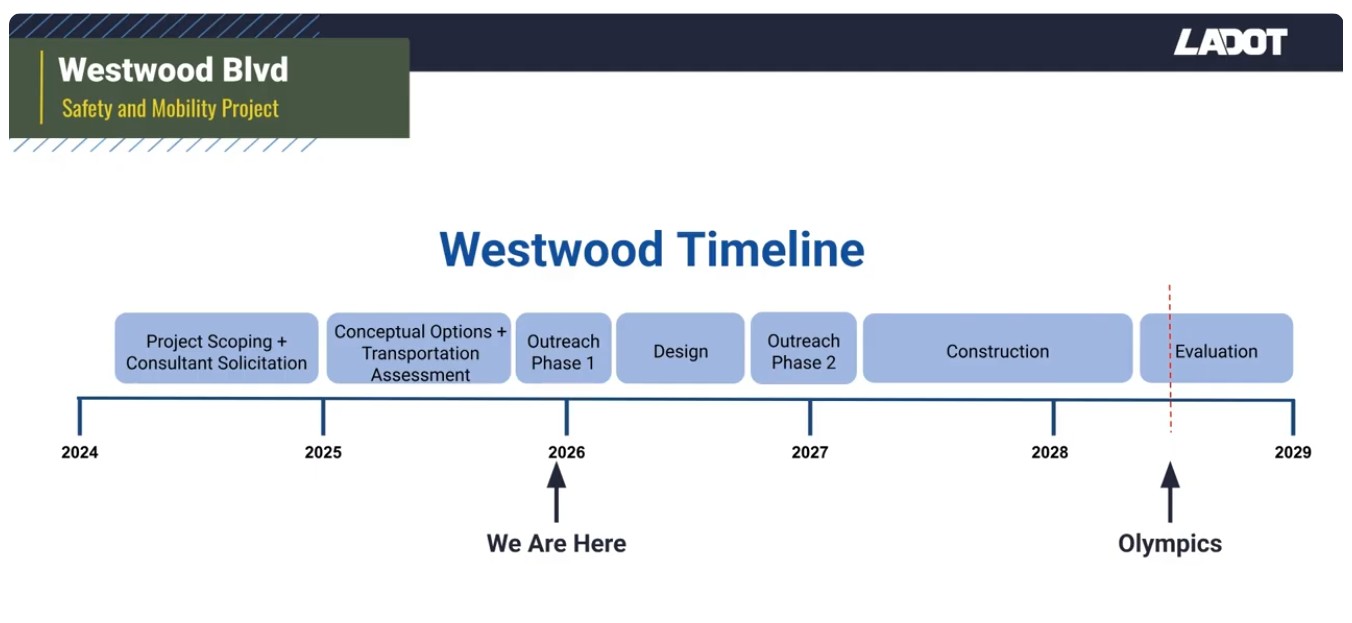 Westwood Blvd
Safety and Mobility Project

LADOT

Westwood Timeline

Project Scoping + Consultant Solicitation

Conceptual Options + Transportation Assessment

Outreach Phase 1

Design

Outreach Phase 2

Construction

Evaluation

2024

2025

2026

2027

2028

2029

We Are Here

Olympics